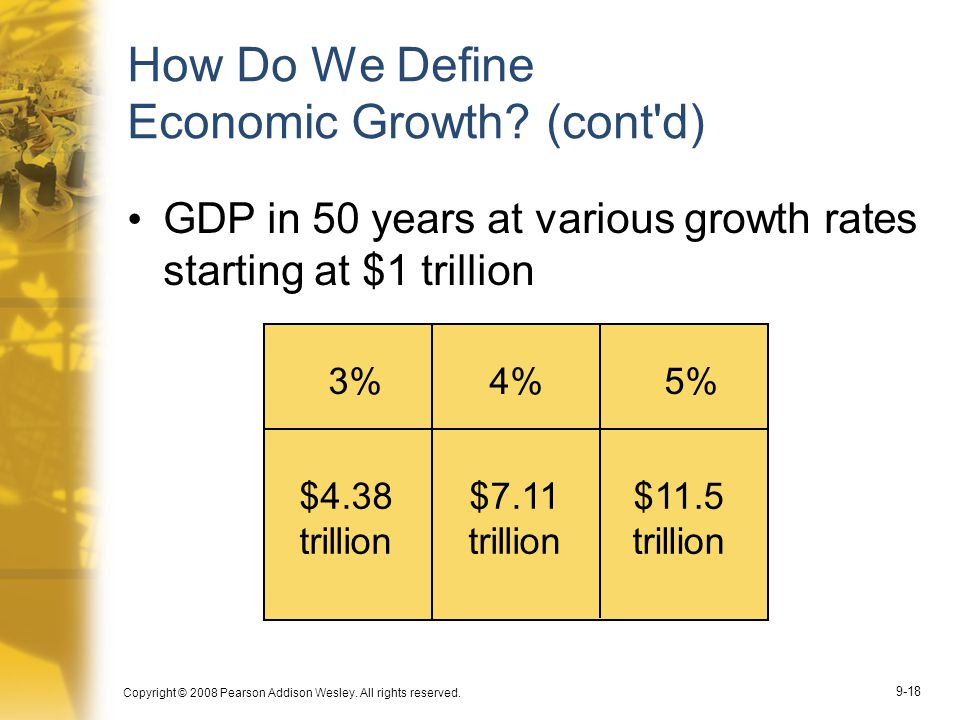 How Do We Define Economic Growth? (cont'd)

• GDP in 50 years at various growth rates starting at \$1 trillion

| 3% | 4% | 5% |
|---|---|---|
| \$4.38 trillion | \$7.11 trillion | \$11.5 trillion |

Copyright © 2008 Pearson Addison Wesley. All rights reserved.

9-18